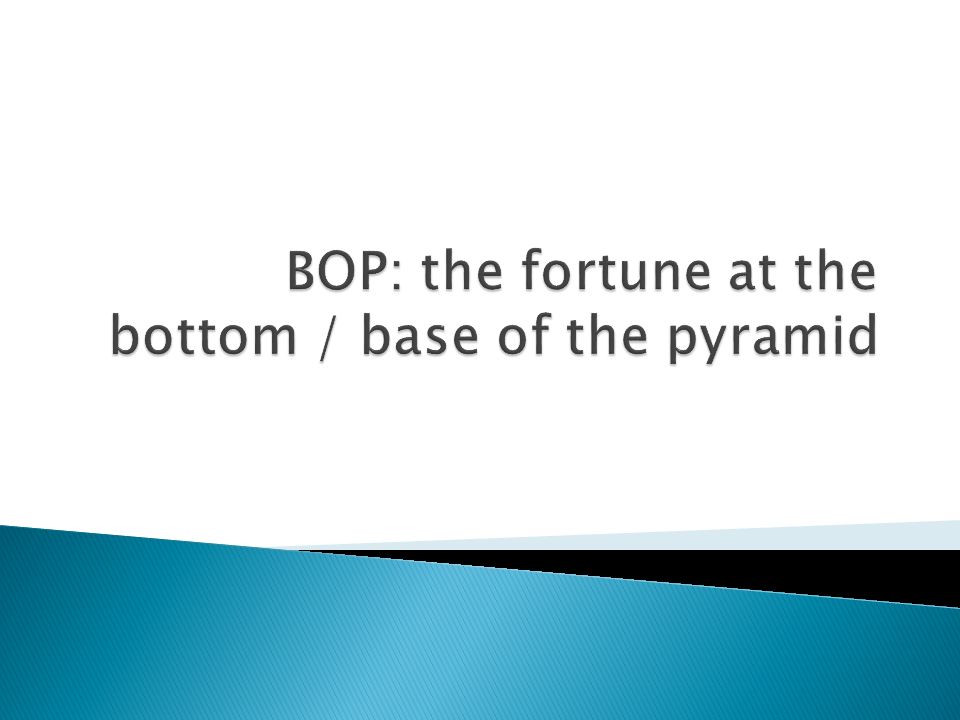 BOP: the fortune at the bottom / base of the pyramid